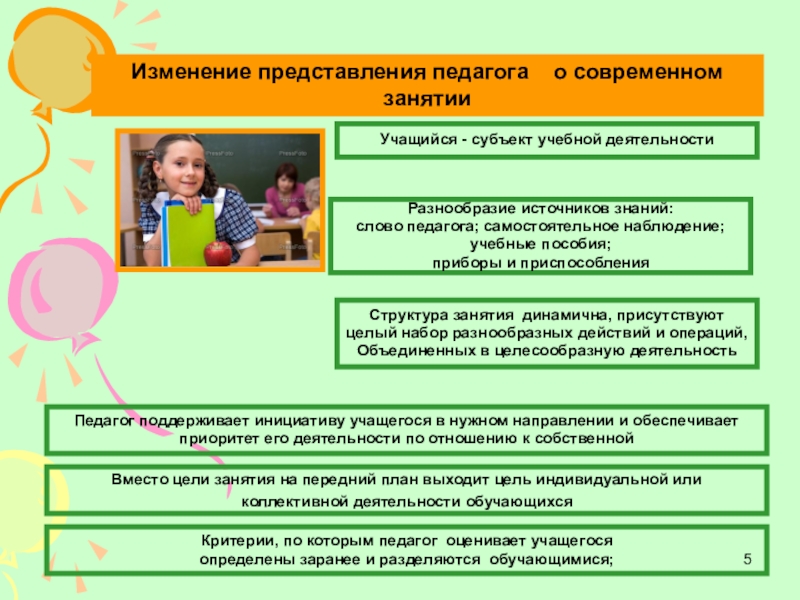 Изменение представления педагога о современном занятии

Учащийся - субъект учебной деятельности

Разнообразие источников знаний:
слово педагога; самостоятельное наблюдение;
учебные пособия;
приборы и приспособления

Структура занятия динамична, присутствуют целый набор разнообразных действий и операций, Объединенных в целесообразную деятельность

Педагог поддерживает инициативу учащегося в нужном направлении и обеспечивает приоритет его деятельности по отношению к собственной

Вместо цели занятия на передний план выходит цель индивидуальной или коллективной деятельности обучающихся

Критерии, по которым педагог оценивает учащегося определены заранее и разделяются обучающимися;

5